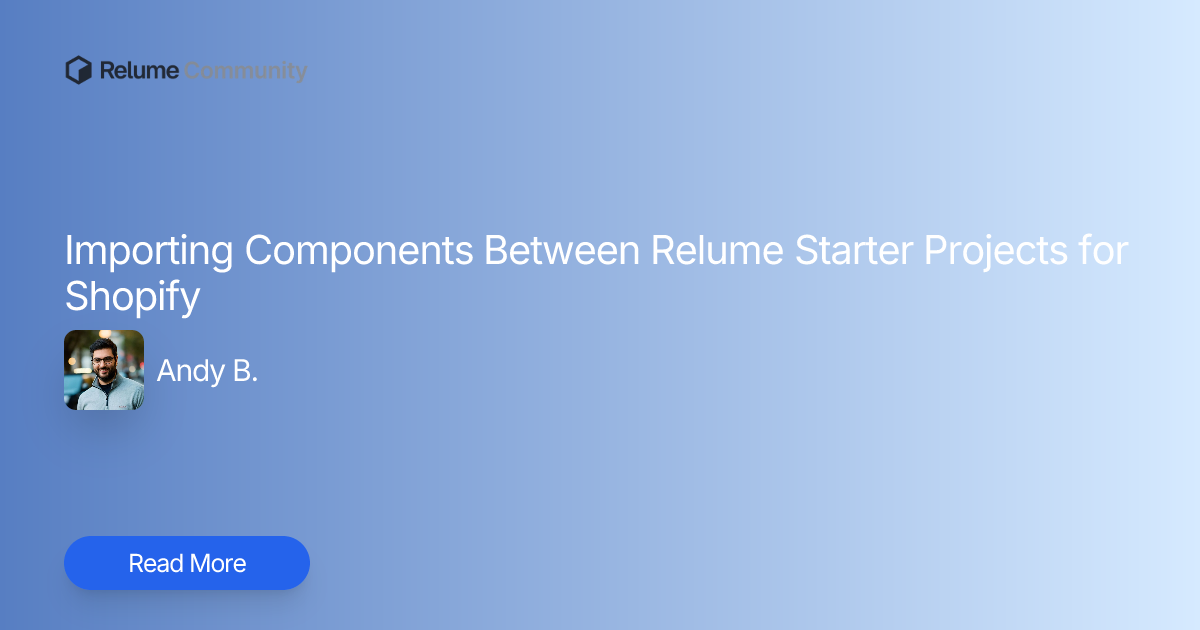 Relume Community

Importing Components Between Relume Starter Projects for Shopify

Andy B.

Read More